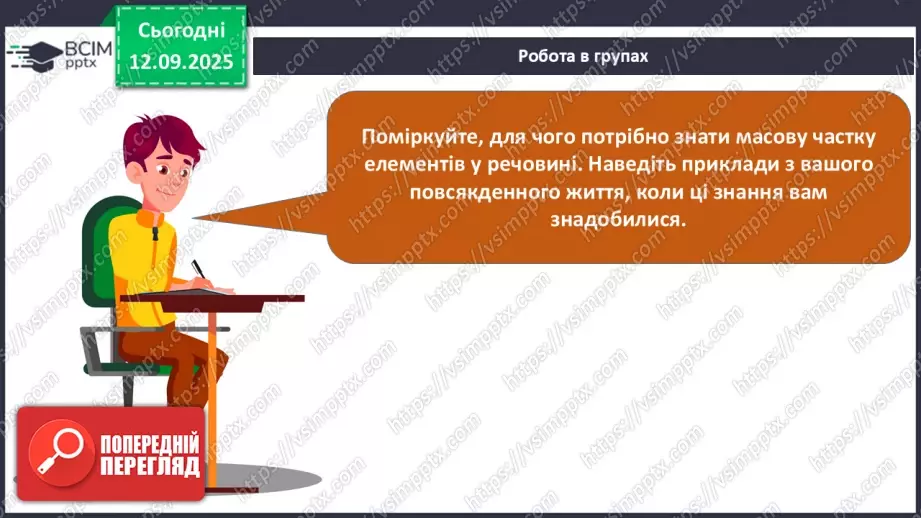 ВСІМ pptx

Сьогодні
12.09.2025

Робота в групах

Поміркуйте, для чого потрібно знати масову частку елементів у речовині. Наведіть приклади з вашого повсякденного життя, коли ці знання вам знадобилися.

ПОПЕРЕДНІЙ ПЕРЕГЛЯД

https://vsimpptx.com